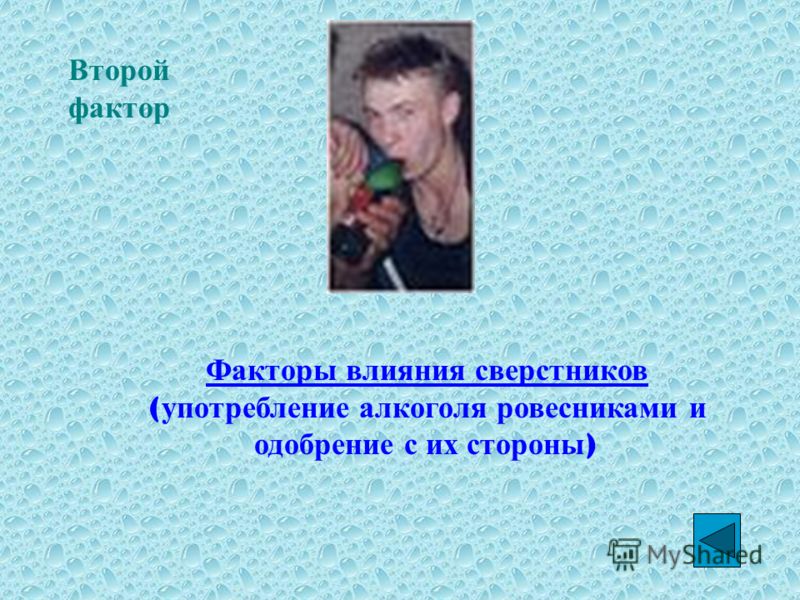 Второй фактор

Факторы влияния сверстников (употребление алкоголя ровесниками и одобрение с их стороны)

MyShared